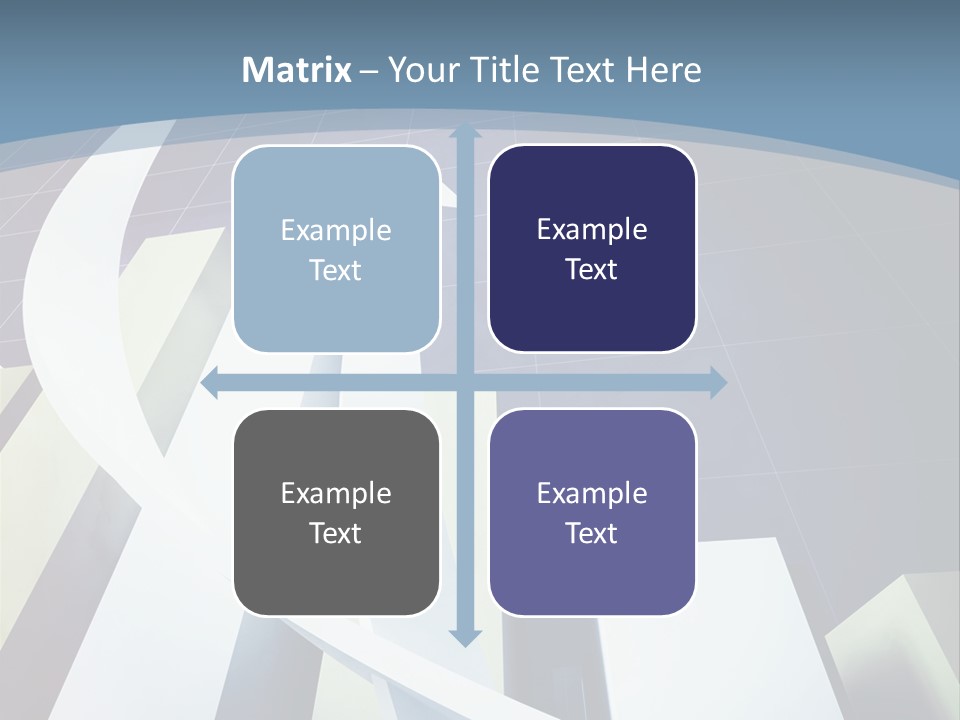 Matrix – Your Title Text Here

Example Text

Example Text

Example Text

Example Text